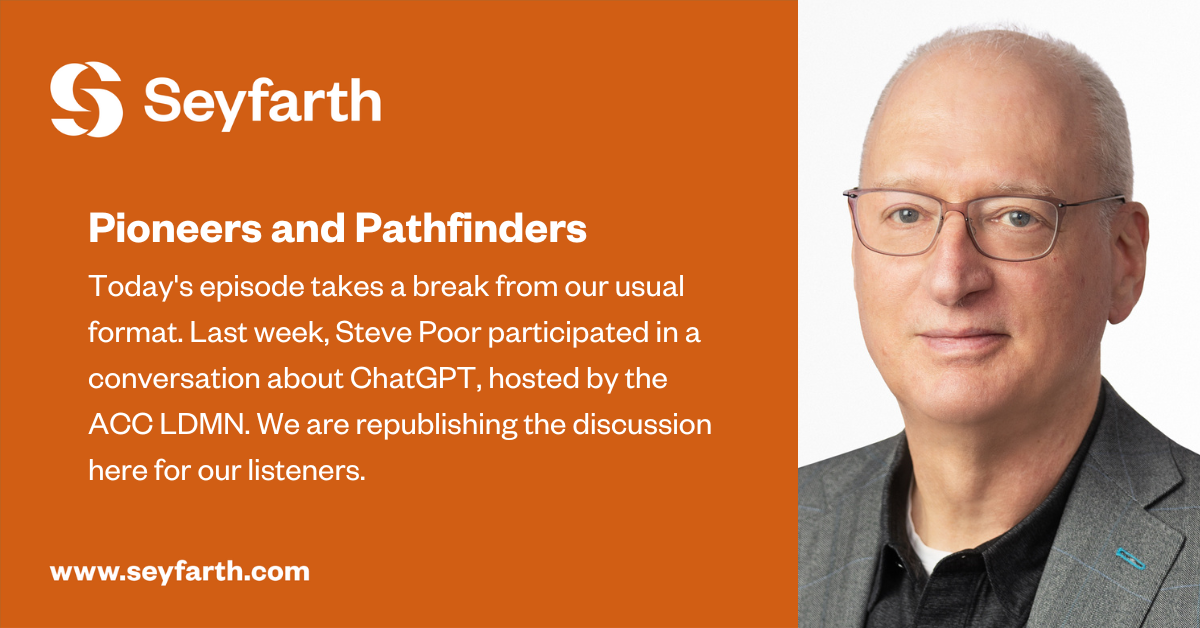 Seyfarth

Pioneers and Pathfinders

Today's episode takes a break from our usual format. Last week, Steve Poor participated in a conversation about ChatGPT, hosted by the ACC LDMN. We are republishing the discussion here for our listeners.

www.seyfarth.com